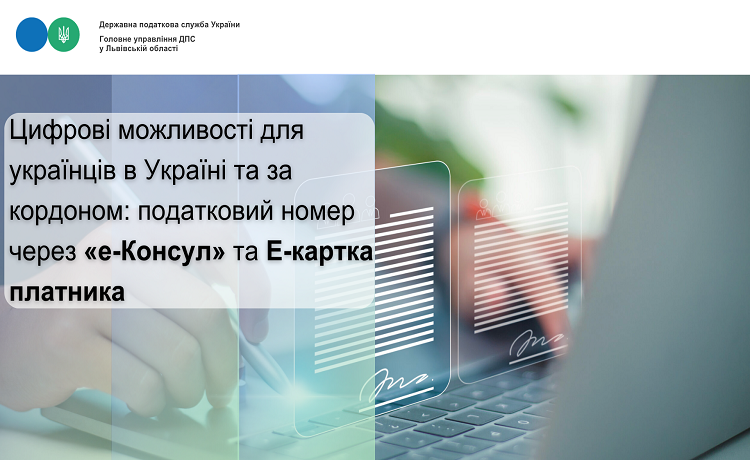 Державна податкова служба України
Головне управління ДПС
у Львівській області

Цифрові можливості для українців в Україні та за кордоном: податковий номер через «е-Консул» та Е-картка платника